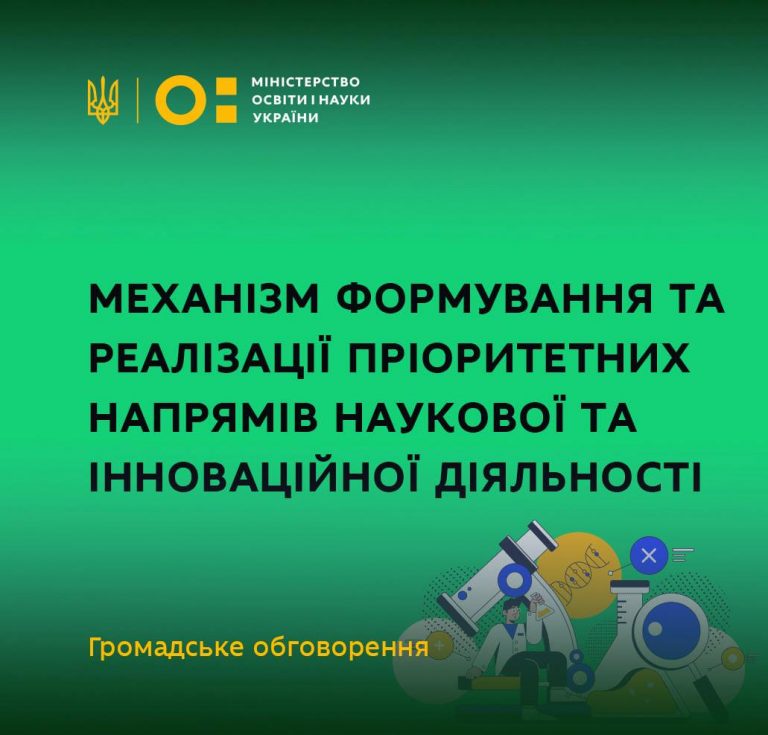 МІНІСТЕРСТВО
ОСВІТИ І НАУКИ
УКРАЇНИ

МЕХАНІЗМ ФОРМУВАННЯ ТА РЕАЛІЗАЦІЇ ПРІОРИТЕТНИХ НАПРЯМІВ НАУКОВОЇ ТА ІННОВАЦІЙНОЇ ДІЯЛЬНОСТІ

Громадське обговорення